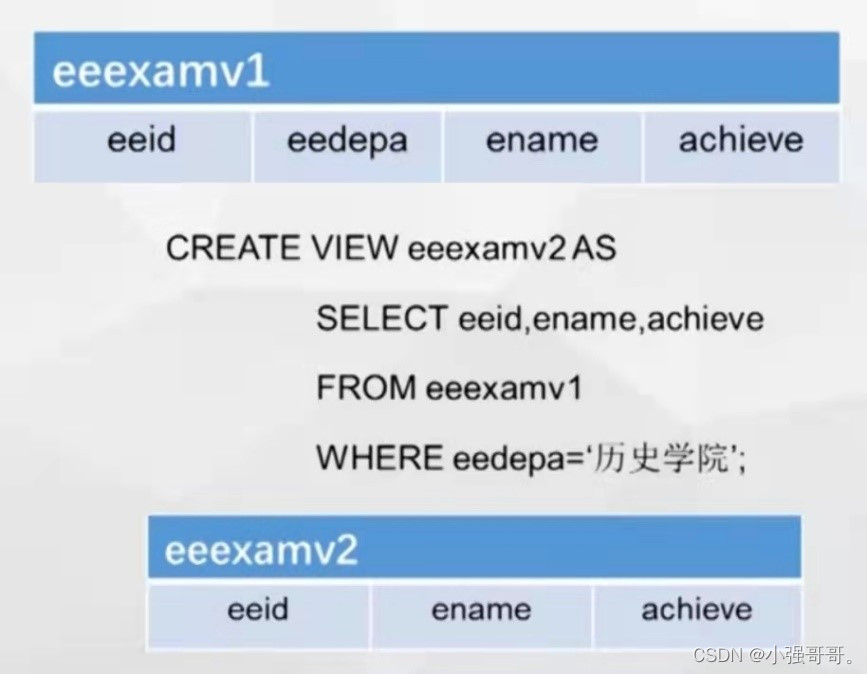 eeexamv1

| eeid | eedepa | ename | achieve |
|---|---|---|---|

CREATE VIEW eeexamv2 AS

SELECT eeid,ename,achieve

FROM eeexamv1

WHERE eedepa='历史学院';

eeexamv2

| eeid | ename | achieve |
|---|---|---|

CSDN @小强哥哥。